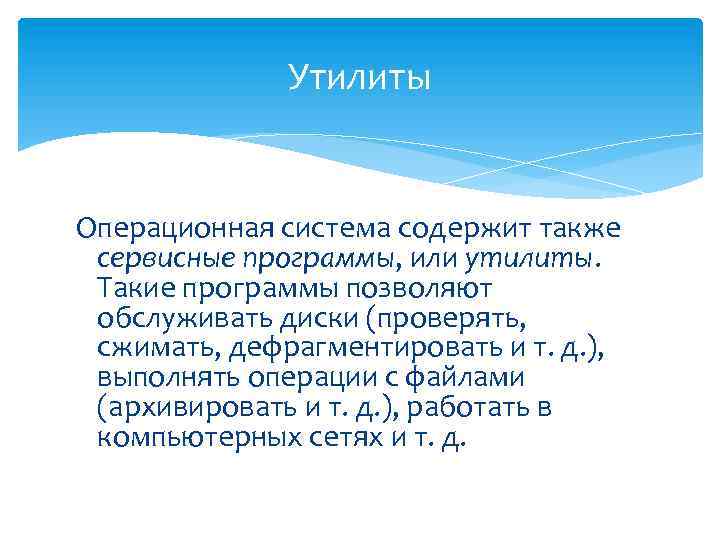 Утилиты

Операционная система содержит также сервисные программы, или утилиты. Такие программы позволяют обслуживать диски (проверять, сжимать, дефрагментировать и т. д.), выполнять операции с файлами (архивировать и т. д.), работать в компьютерных сетях и т. д.